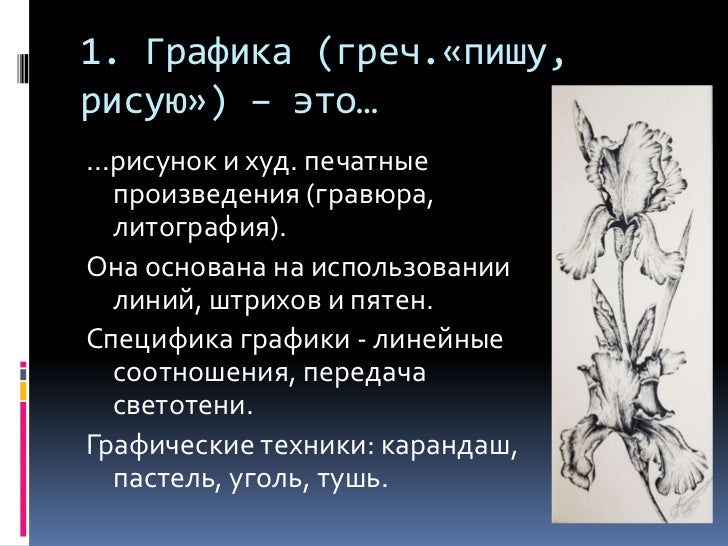 1. Графика (греч.«пишу, рисую») – это…

…рисунок и худ. печатные произведения (гравюра, литография).

Она основана на использовании линий, штрихов и пятен.

Специфика графики - линейные соотношения, передача светотени.

Графические техники: карандаш, пастель, уголь, тушь.